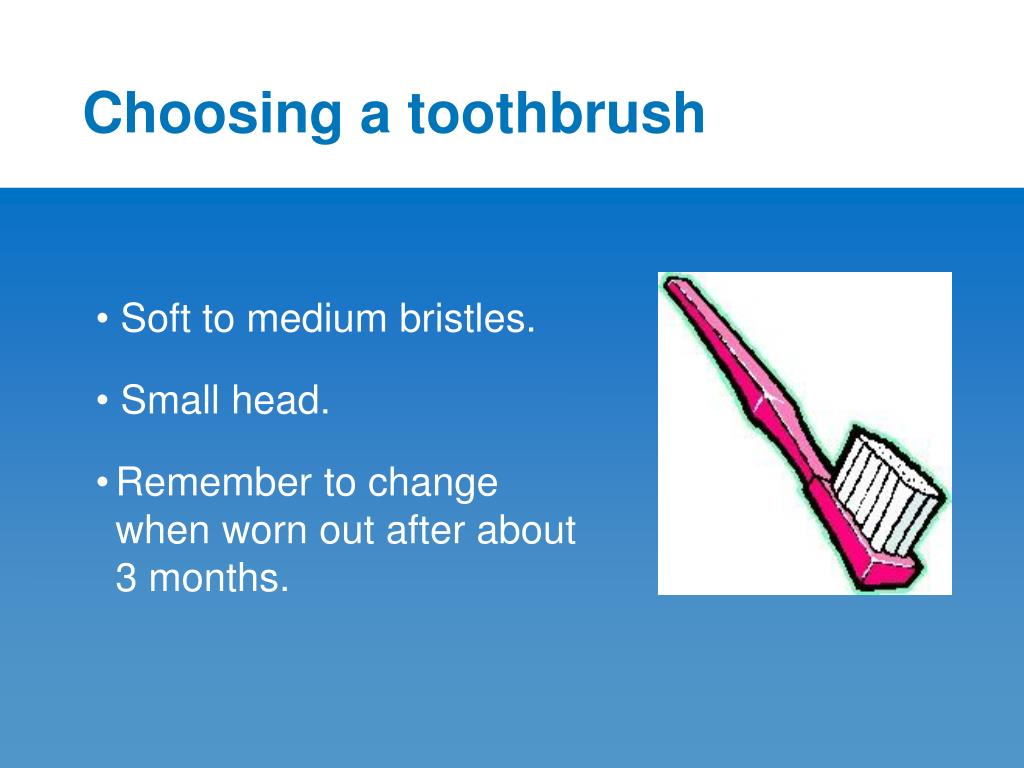 Choosing a toothbrush

• Soft to medium bristles.

• Small head.

• Remember to change when worn out after about 3 months.